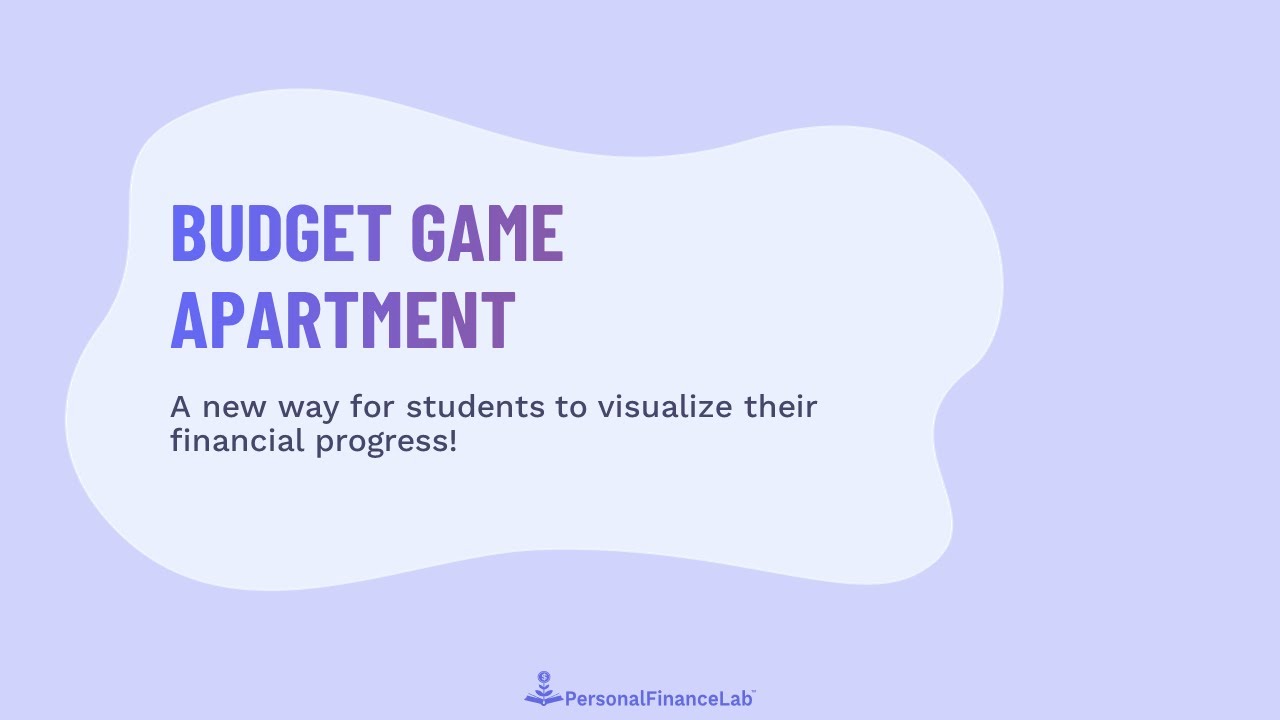 BUDGET GAME APARTMENT

A new way for students to visualize their financial progress!

PersonalFinanceLab™